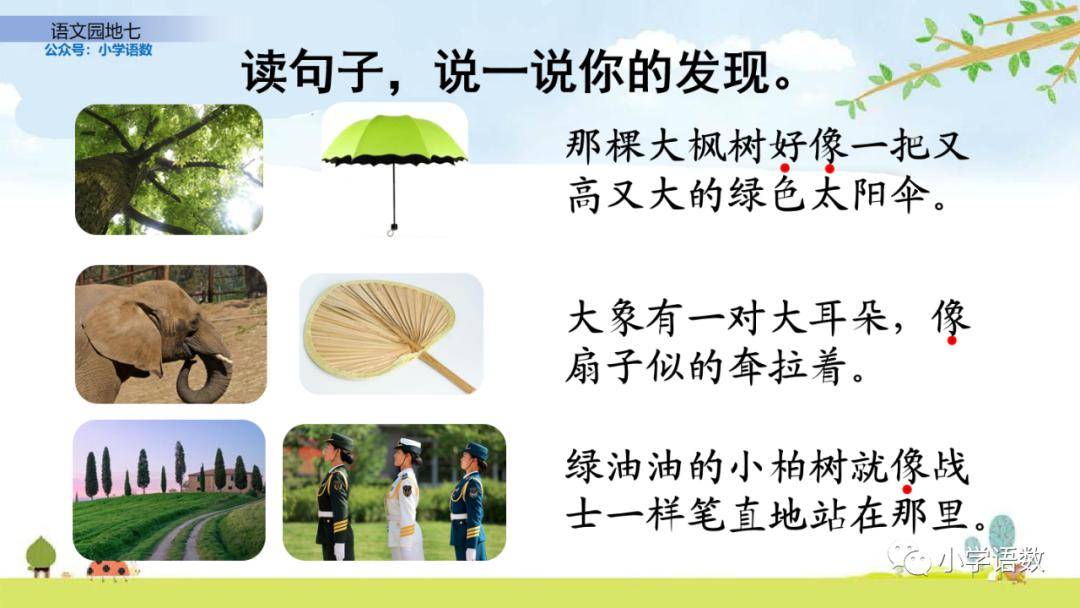 语文园地七
公众号：小学语数

读句子，说一说你的发现。

那棵大枫树好像一把又高又大的绿色太阳伞。

大象有一对大耳朵，像扇子似的耷拉着。

绿油油的小柏树就像战士一样笔直地站在那里。

小学语数